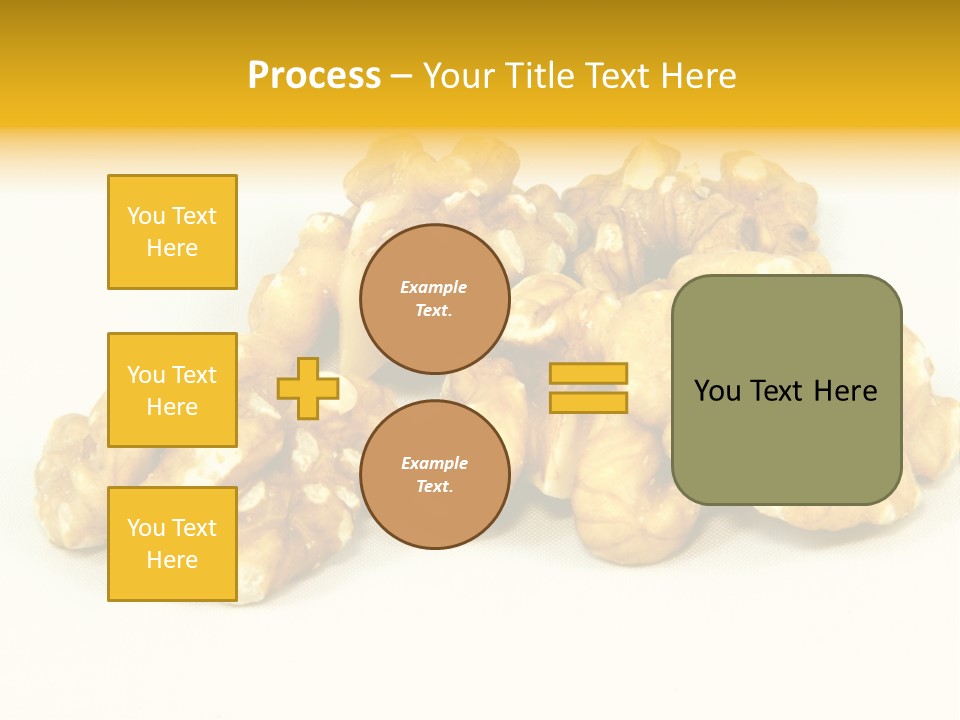 Process – Your Title Text Here

You Text Here

You Text Here

You Text Here

Example Text.

Example Text.

You Text Here